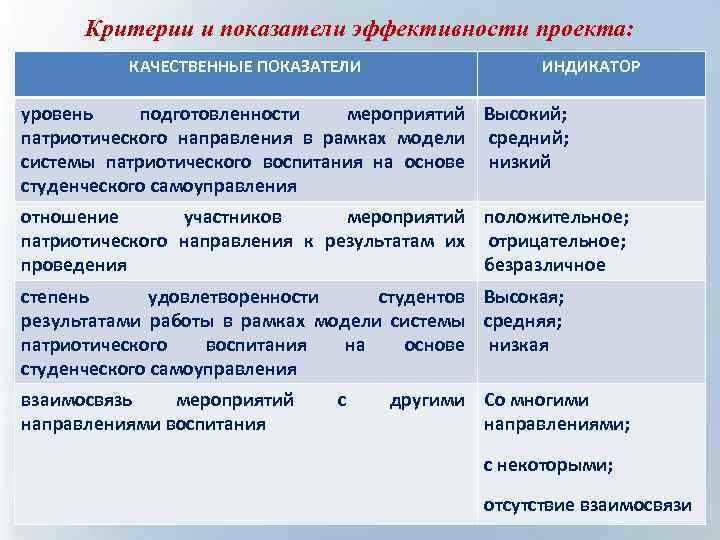 Критерии и показатели эффективности проекта:

| КАЧЕСТВЕННЫЕ ПОКАЗАТЕЛИ | ИНДИКАТОР |
|---|---|
| уровень подготовленности мероприятий патриотического направления в рамках модели системы патриотического воспитания на основе студенческого самоуправления | Высокий; средний; низкий |
| отношение участников мероприятий патриотического направления к результатам их проведения | положительное; отрицательное; безразличное |
| степень удовлетворенности студентов результатами работы в рамках модели системы патриотического воспитания на основе студенческого самоуправления | Высокая; средняя; низкая |
| взаимосвязь мероприятий с другими направлениями воспитания | Со многими направлениями; с некоторыми; отсутствие взаимосвязи |